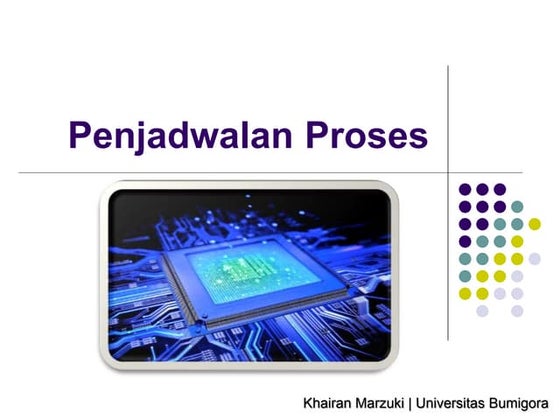 Penjadwalan Proses

Khairan Marzuki | Universitas Bumigora